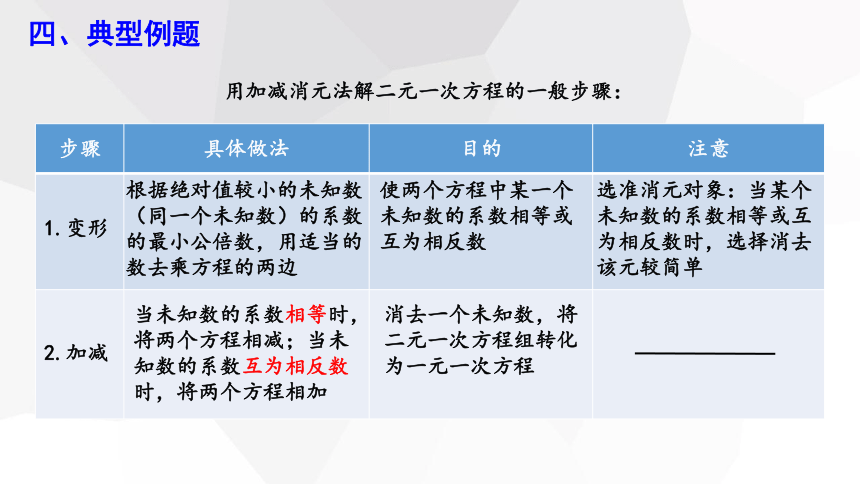 四、典型例题

用加减消元法解二元一次方程的一般步骤：

| 步骤 | 具体做法 | 目的 | 注意 |
|---|---|---|---|
| 1. 变形 | 根据绝对值较小的未知数（同一个未知数）的系数的最小公倍数，用适当的数去乘方程的两边 | 使两个方程中某一个未知数的系数相等或互为相反数 | 选准消元对象：当某个未知数的系数相等或互为相反数时，选择消去该元较简单 |
| 2. 加减 | 当未知数的系数相等时，将两个方程相减；当未知数的系数互为相反数时，将两个方程相加 | 消去一个未知数，将二元一次方程组转化为一元一次方程 | —— |